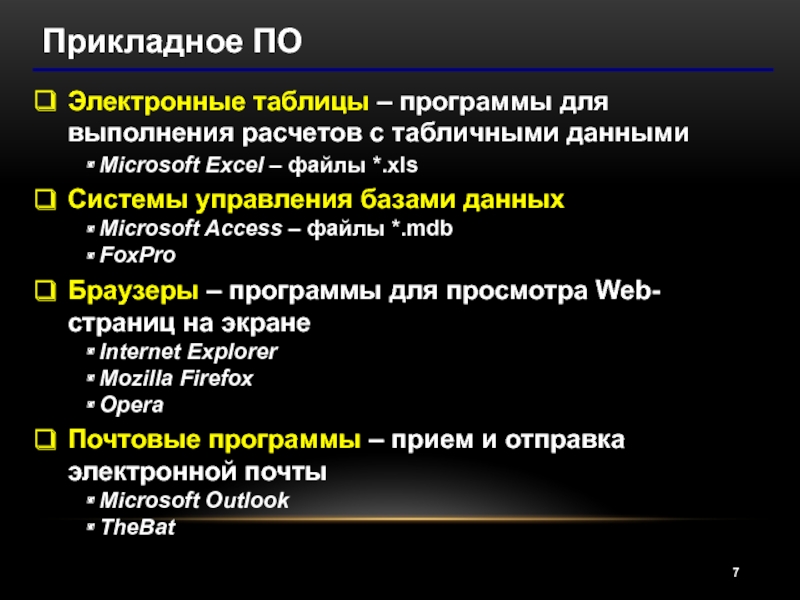 Прикладное ПО

Электронные таблицы – программы для выполнения расчетов с табличными данными
Microsoft Excel – файлы *.xls

Системы управления базами данных
Microsoft Access – файлы *.mdb
FoxPro

Браузеры – программы для просмотра Web-страниц на экране
Internet Explorer
Mozilla Firefox
Opera

Почтовые программы – прием и отправка электронной почты
Microsoft Outlook
TheBat

7